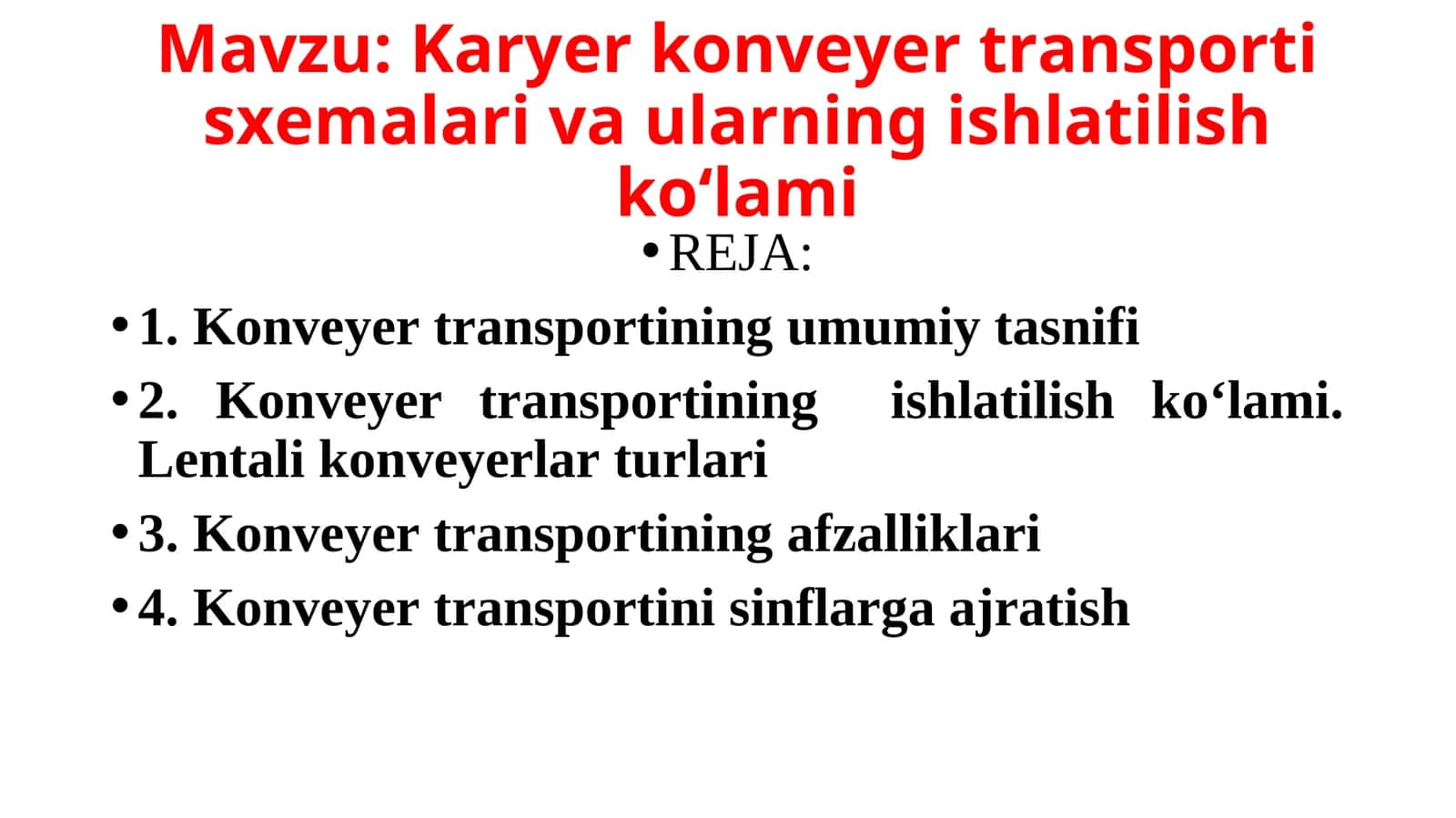 Mavzu: Karyer konveyer transporti sxemalari va ularning ishlatilish ko‘lami

• REJA:

• 1. Konveyer transportining umumiy tasnifi

• 2. Konveyer transportining ishlatilish ko‘lami. Lentali konveyerlar turlari

• 3. Konveyer transportining afzalliklari

• 4. Konveyer transportini sinflarga ajratish